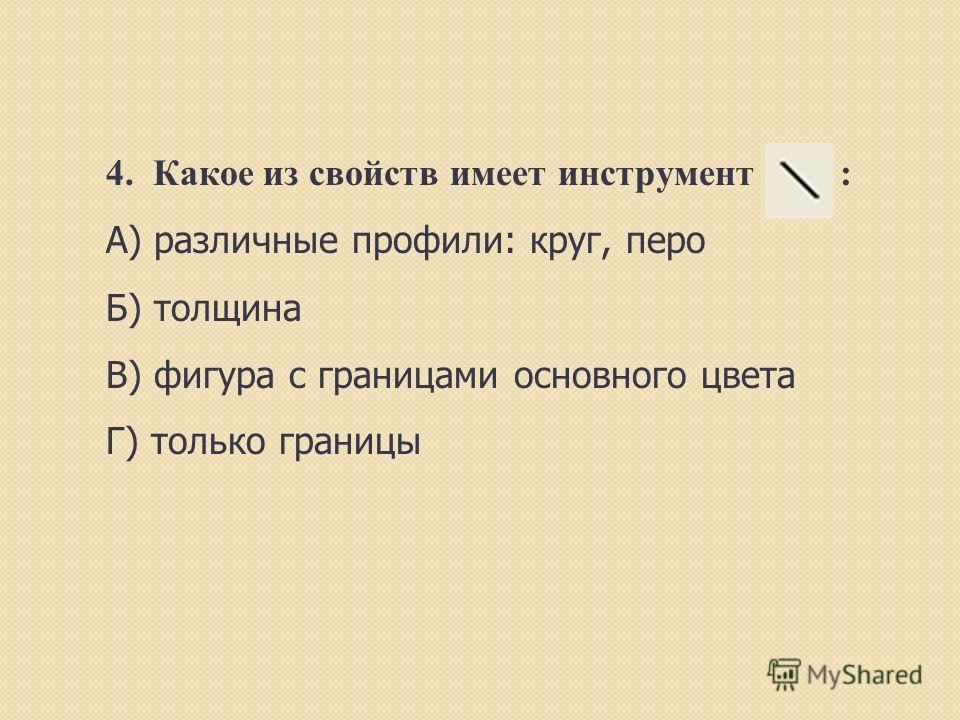 4. Какое из свойств имеет инструмент :

А) различные профили: круг, перо

Б) толщина

В) фигура с границами основного цвета

Г) только границы

MyShared